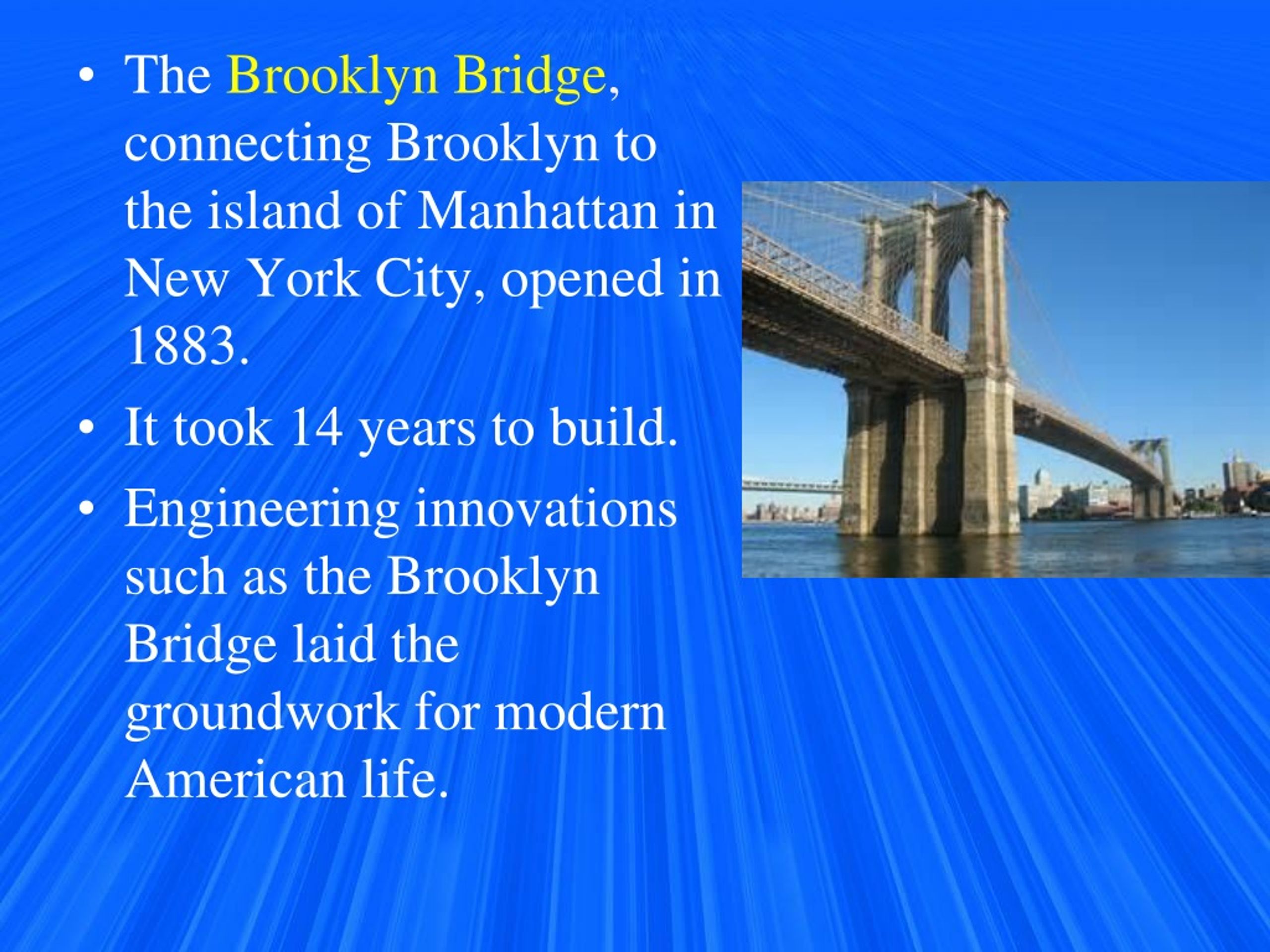 • The Brooklyn Bridge, connecting Brooklyn to the island of Manhattan in New York City, opened in 1883.

• It took 14 years to build.

• Engineering innovations such as the Brooklyn Bridge laid the groundwork for modern American life.